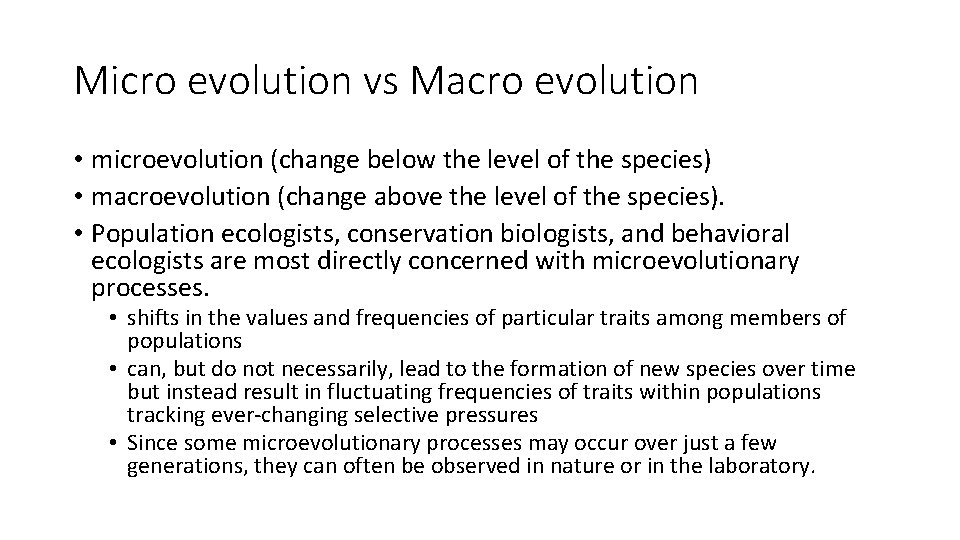 Micro evolution vs Macro evolution

• microevolution (change below the level of the species)
• macroevolution (change above the level of the species).
• Population ecologists, conservation biologists, and behavioral ecologists are most directly concerned with microevolutionary processes.
  • shifts in the values and frequencies of particular traits among members of populations
  • can, but do not necessarily, lead to the formation of new species over time but instead result in fluctuating frequencies of traits within populations tracking ever-changing selective pressures
  • Since some microevolutionary processes may occur over just a few generations, they can often be observed in nature or in the laboratory.